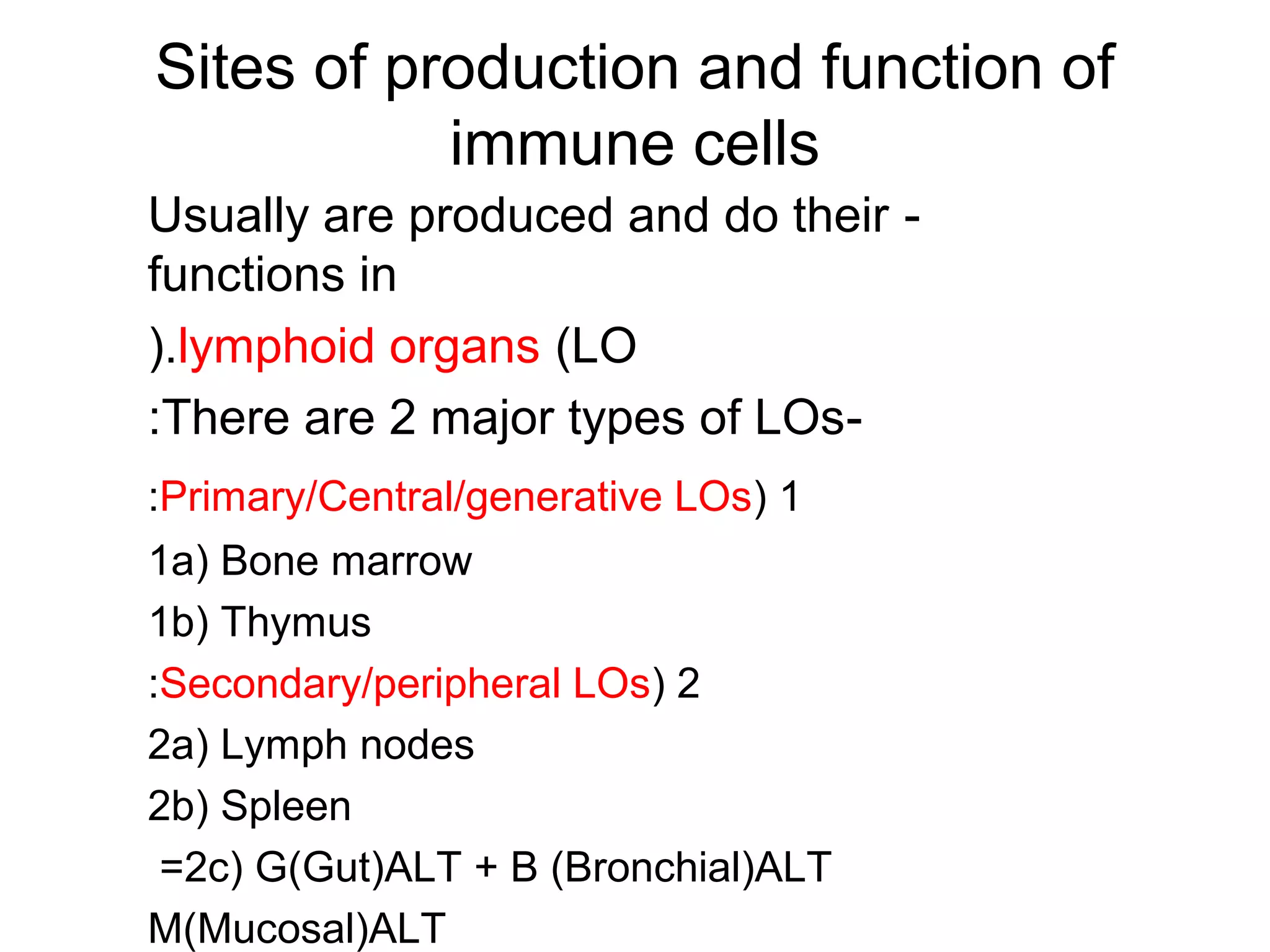 Sites of production and function of immune cells

Usually are produced and do their - functions in

).lymphoid organs (LO

:There are 2 major types of LOs-

:Primary/Central/generative LOs) 1

1a) Bone marrow

1b) Thymus

:Secondary/peripheral LOs) 2

2a) Lymph nodes

2b) Spleen

=2c) G(Gut)ALT + B (Bronchial)ALT

M(Mucosal)ALT